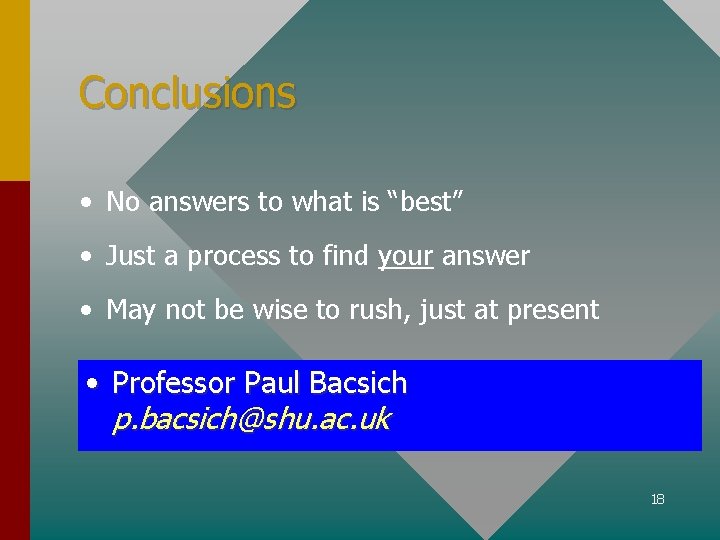 Conclusions

• No answers to what is “best”

• Just a process to find your answer

• May not be wise to rush, just at present

• Professor Paul Bacsich
p.bacsich@shu.ac.uk

18